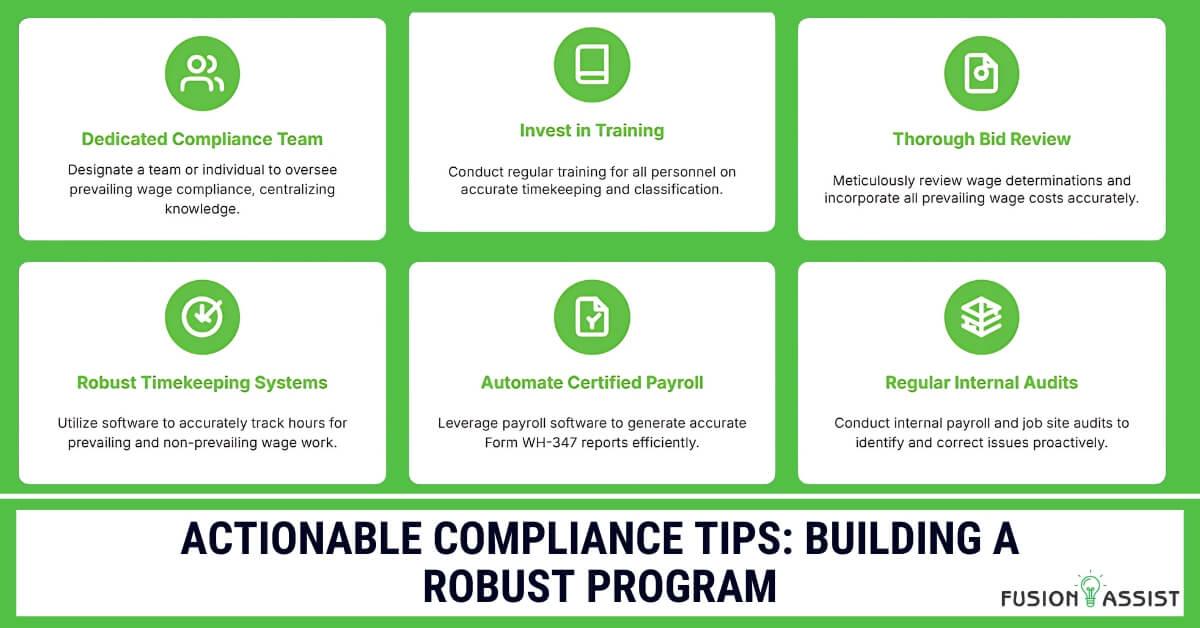 Dedicated Compliance Team

Designate a team or individual to oversee prevailing wage compliance, centralizing knowledge.

Invest in Training

Conduct regular training for all personnel on accurate timekeeping and classification.

Thorough Bid Review

Meticulously review wage determinations and incorporate all prevailing wage costs accurately.

Robust Timekeeping Systems

Utilize software to accurately track hours for prevailing and non-prevailing wage work.

Automate Certified Payroll

Leverage payroll software to generate accurate Form WH-347 reports efficiently.

Regular Internal Audits

Conduct internal payroll and job site audits to identify and correct issues proactively.

ACTIONABLE COMPLIANCE TIPS: BUILDING A ROBUST PROGRAM

FUSION ASSIST